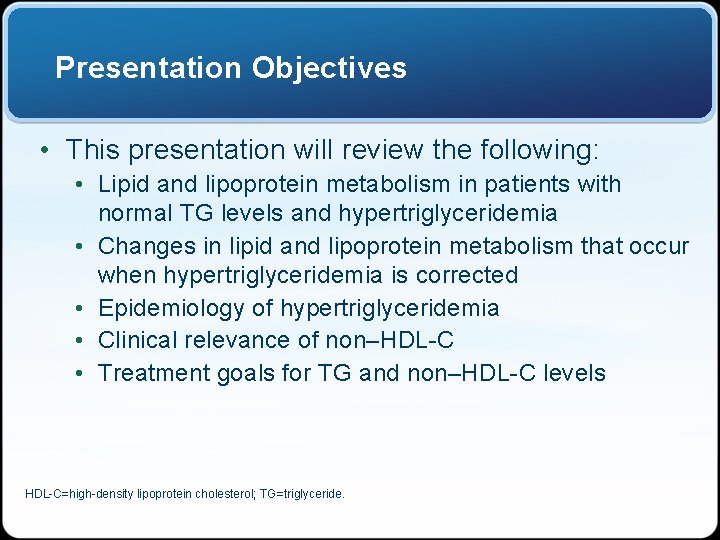 Presentation Objectives

• This presentation will review the following:
  • Lipid and lipoprotein metabolism in patients with normal TG levels and hypertriglyceridemia
  • Changes in lipid and lipoprotein metabolism that occur when hypertriglyceridemia is corrected
  • Epidemiology of hypertriglyceridemia
  • Clinical relevance of non–HDL-C
  • Treatment goals for TG and non–HDL-C levels

HDL-C=high-density lipoprotein cholesterol; TG=triglyceride.